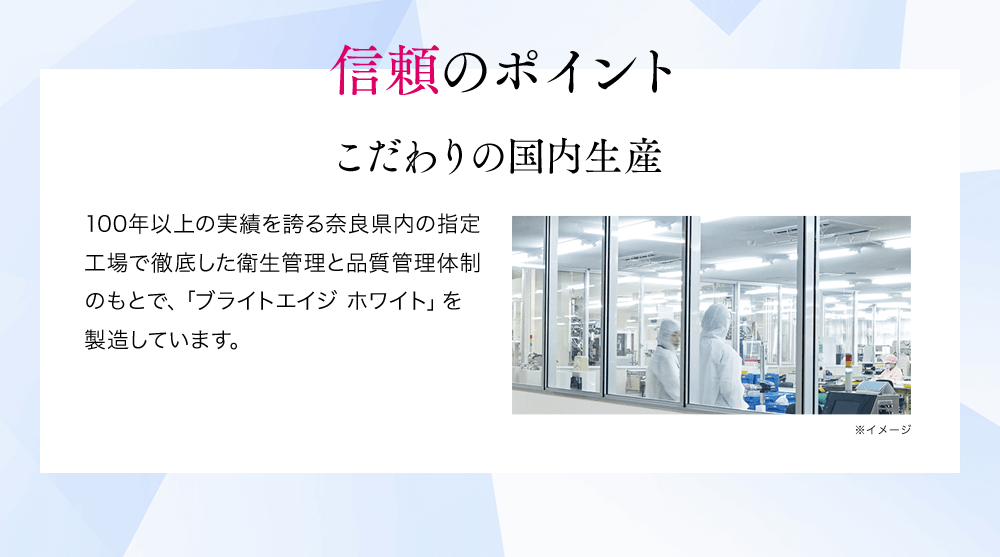 信頼のポイント

こだわりの国内生産

100年以上の実績を誇る奈良県内の指定工場で徹底した衛生管理と品質管理体制のもとで、「ブライトエイジ ホワイト」を製造しています。

※イメージ